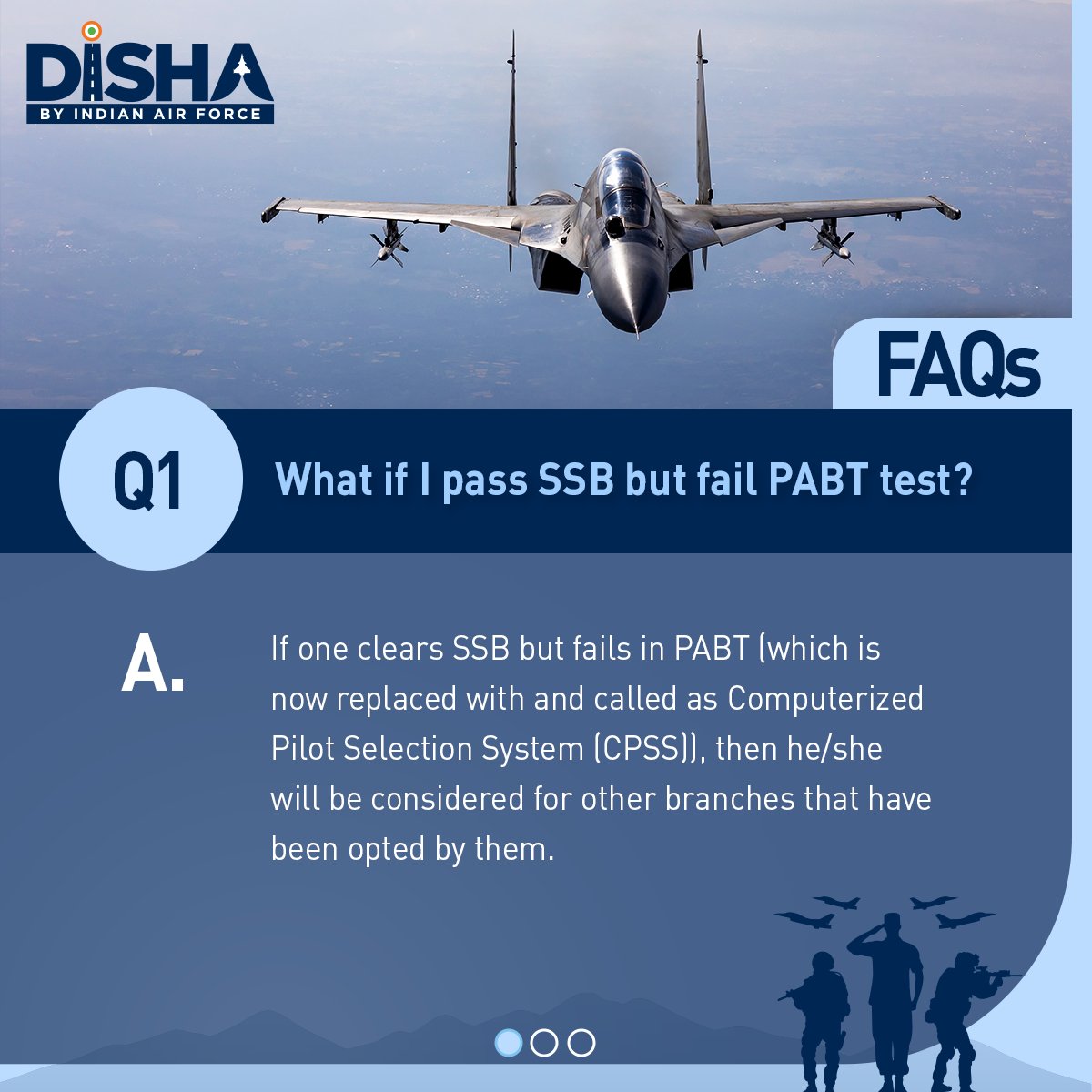 DISHA
BY INDIAN AIR FORCE

FAQs

Q1 What if I pass SSB but fail PABT test?

A. If one clears SSB but fails in PABT (which is now replaced with and called as Computerized Pilot Selection System (CPSS)), then he/she will be considered for other branches that have been opted by them.